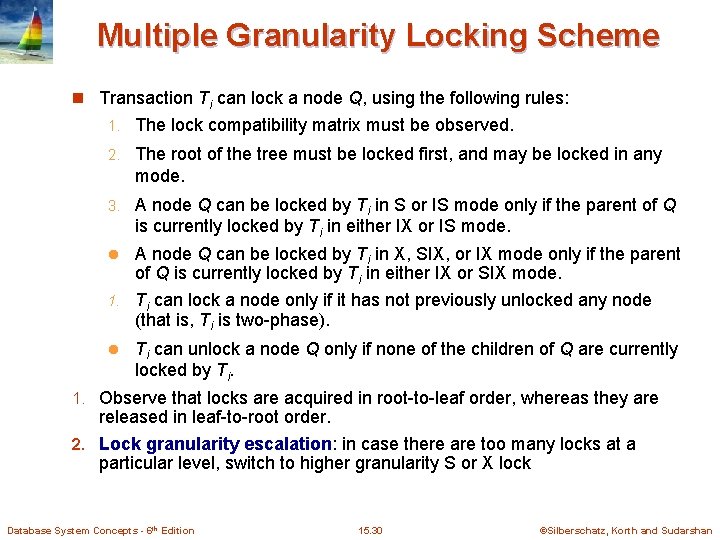 Multiple Granularity Locking Scheme

Transaction $T_i$ can lock a node $Q$, using the following rules:

1. The lock compatibility matrix must be observed.

2. The root of the tree must be locked first, and may be locked in any mode.

3. A node $Q$ can be locked by $T_i$ in S or IS mode only if the parent of $Q$ is currently locked by $T_i$ in either IX or IS mode.

A node $Q$ can be locked by $T_i$ in X, SIX, or IX mode only if the parent of $Q$ is currently locked by $T_i$ in either IX or SIX mode.

1. $T_i$ can lock a node only if it has not previously unlocked any node (that is, $T_i$ is two-phase).

$T_i$ can unlock a node $Q$ only if none of the children of $Q$ are currently locked by $T_i$.

1. Observe that locks are acquired in root-to-leaf order, whereas they are released in leaf-to-root order.

2. Lock granularity escalation: in case there are too many locks at a particular level, switch to higher granularity S or X lock

Database System Concepts - 6th Edition 15.30 ©Silberschatz, Korth and Sudarshan